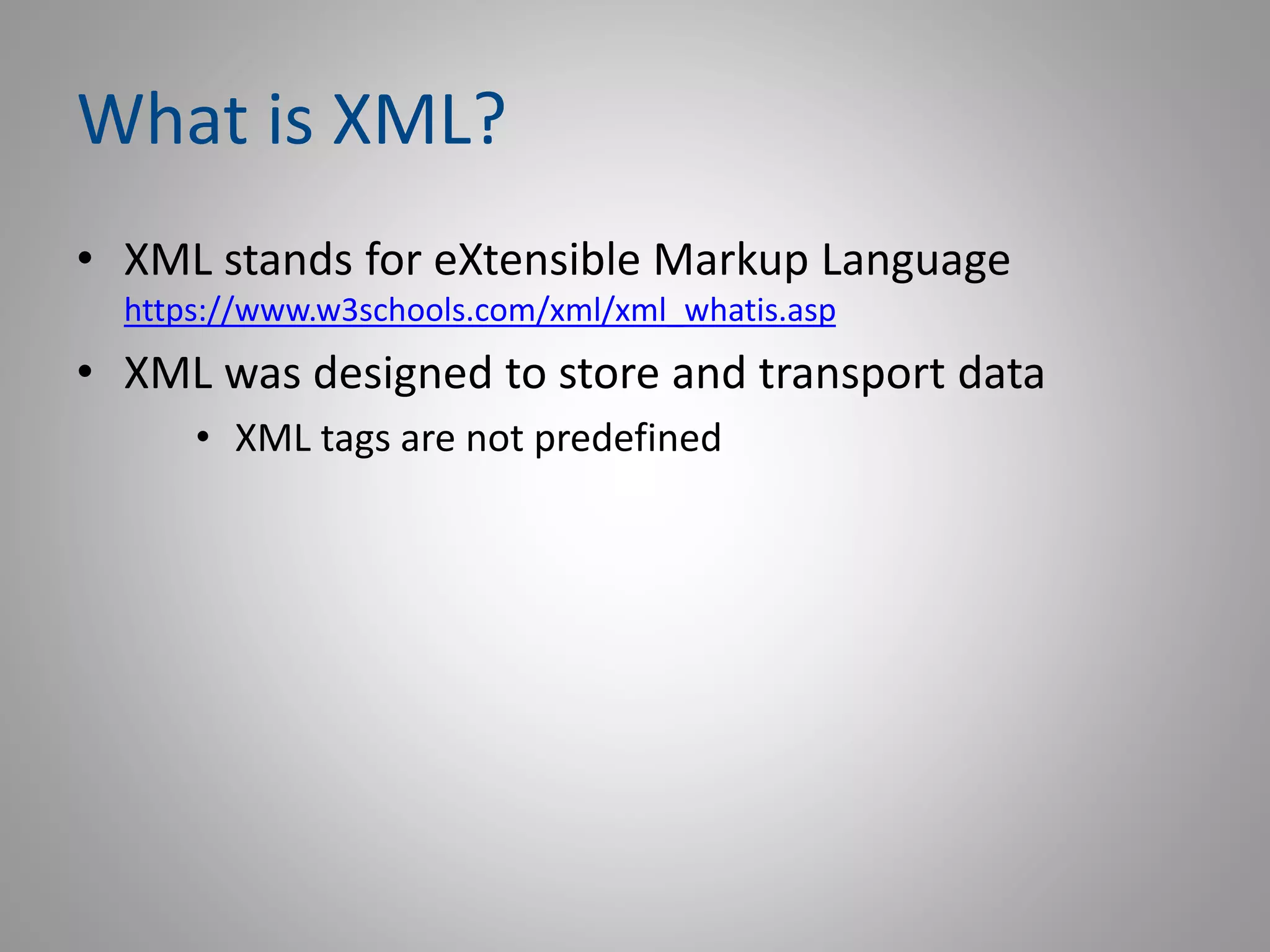 What is XML?

• XML stands for eXtensible Markup Language https://www.w3schools.com/xml/xml_whatis.asp

• XML was designed to store and transport data

• XML tags are not predefined